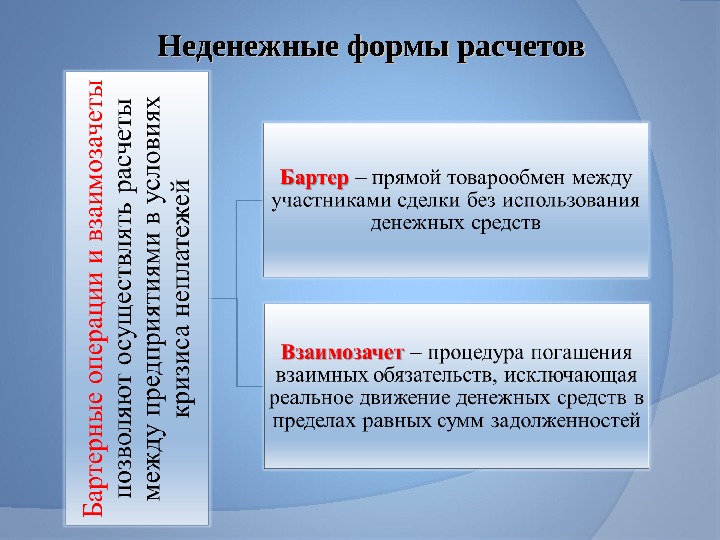 Неденежные формы расчетов

Бартерные операции и взаимозачеты позволяют осуществлять расчеты между предприятиями в условиях кризиса неплатежей

Бартер – прямой товарообмен между участниками сделки без использования денежных средств

Взаимозачет – процедура погашения взаимных обязательств, исключающая реальное движение денежных средств в пределах равных сумм задолженностей